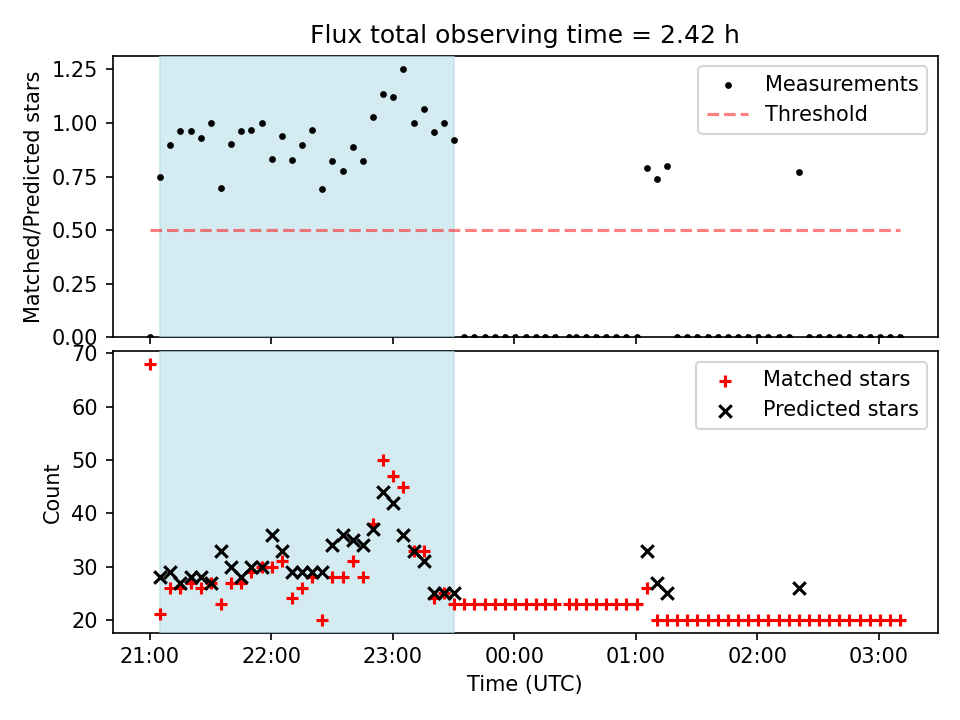 Flux total observing time = 2.42 h

Matched/Predicted stars

1.25
1.00
0.75
0.50
0.25
0.00

Measurements
Threshold

Count

70
60
50
40
30
20

Matched stars
Predicted stars

21:00 22:00 23:00 00:00 01:00 02:00 03:00

Time (UTC)